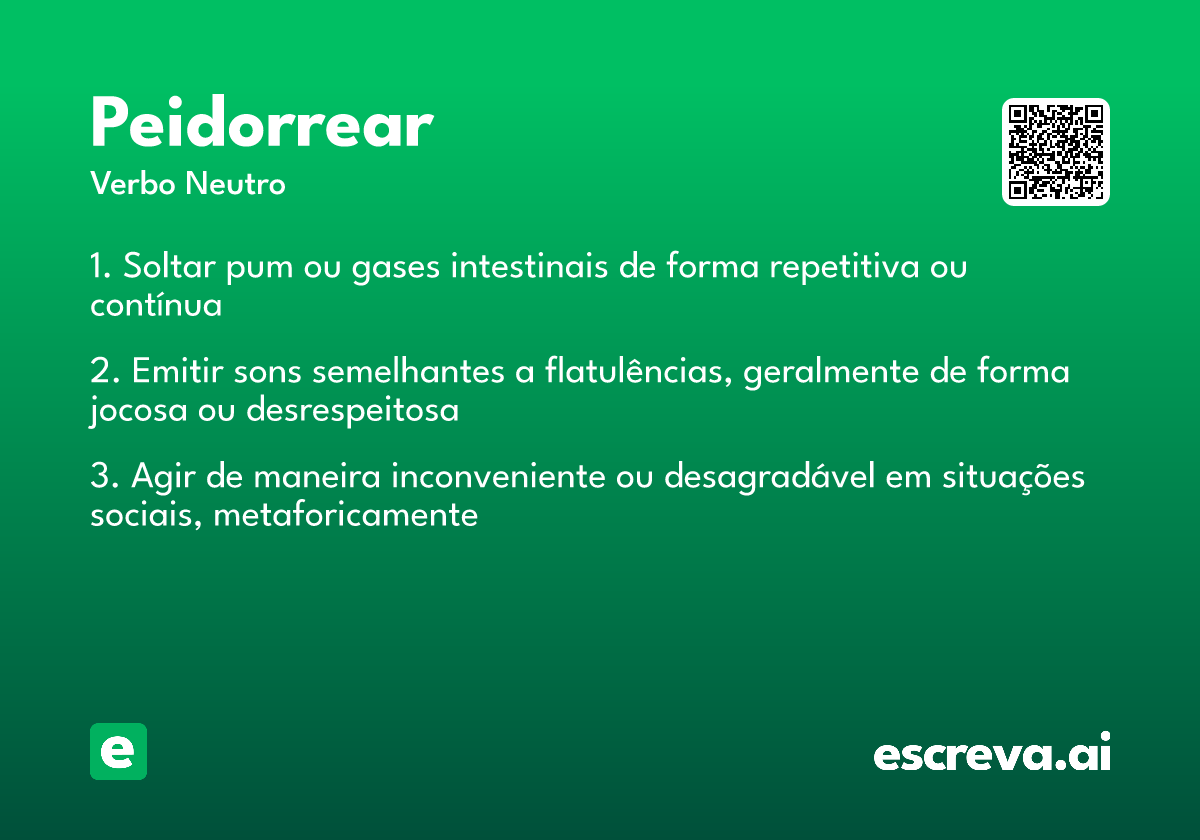 Peidorrear
Verbo Neutro

1. Soltar pum ou gases intestinais de forma repetitiva ou contínua

2. Emitir sons semelhantes a flatulências, geralmente de forma jocosa ou desrespeitosa

3. Agir de maneira inconveniente ou desagradável em situações sociais, metaforicamente

e

escreva.ai